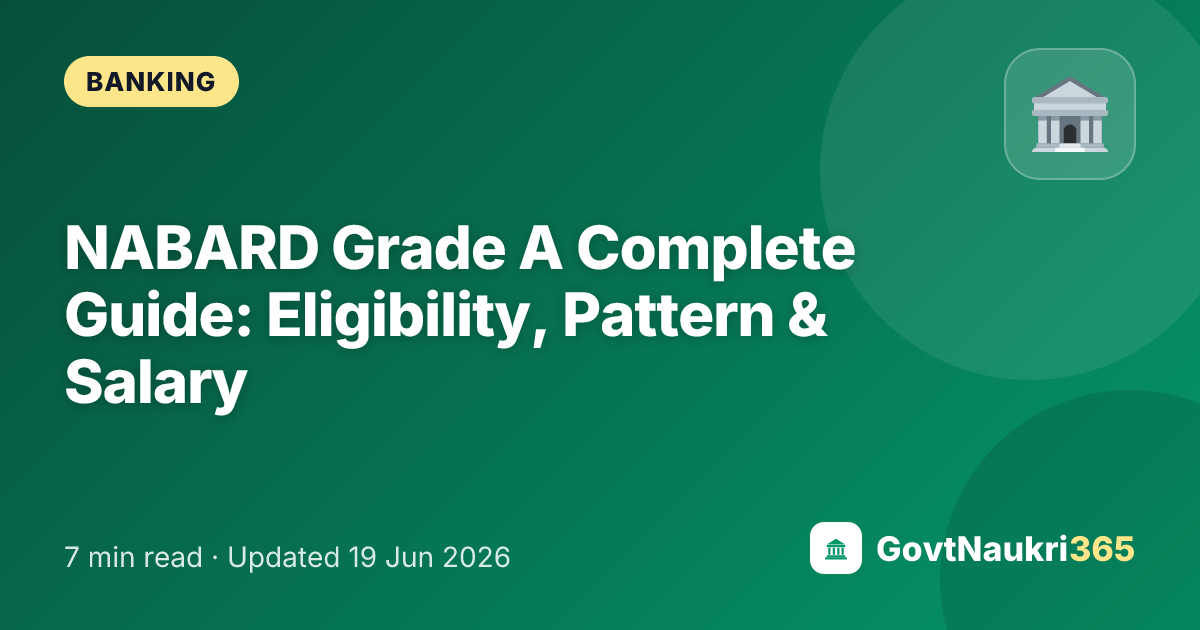 BANKING

NABARD Grade A Complete Guide: Eligibility, Pattern & Salary

7 min read · Updated 19 Jun 2026

GovtNaukri365